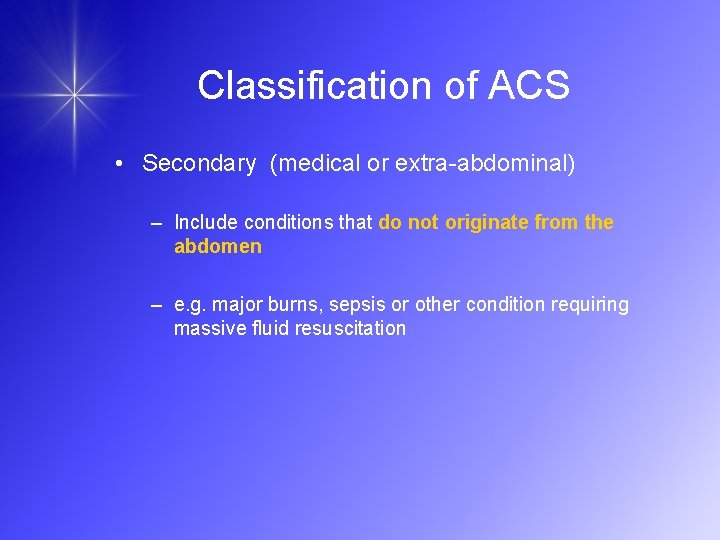 Classification of ACS

• Secondary (medical or extra-abdominal)

– Include conditions that do not originate from the abdomen

– e.g. major burns, sepsis or other condition requiring massive fluid resuscitation